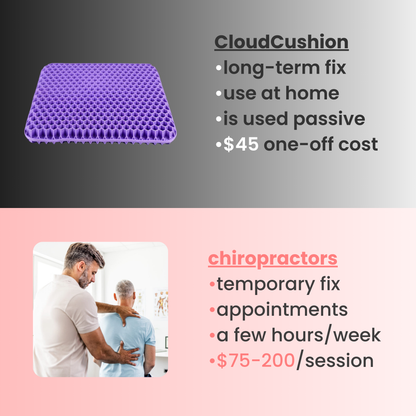 CloudCushion
•long-term fix
•use at home
•is used passive
•$45 one-off cost

chiropractors
•temporary fix
•appointments
•a few hours/week
•$75-200/session